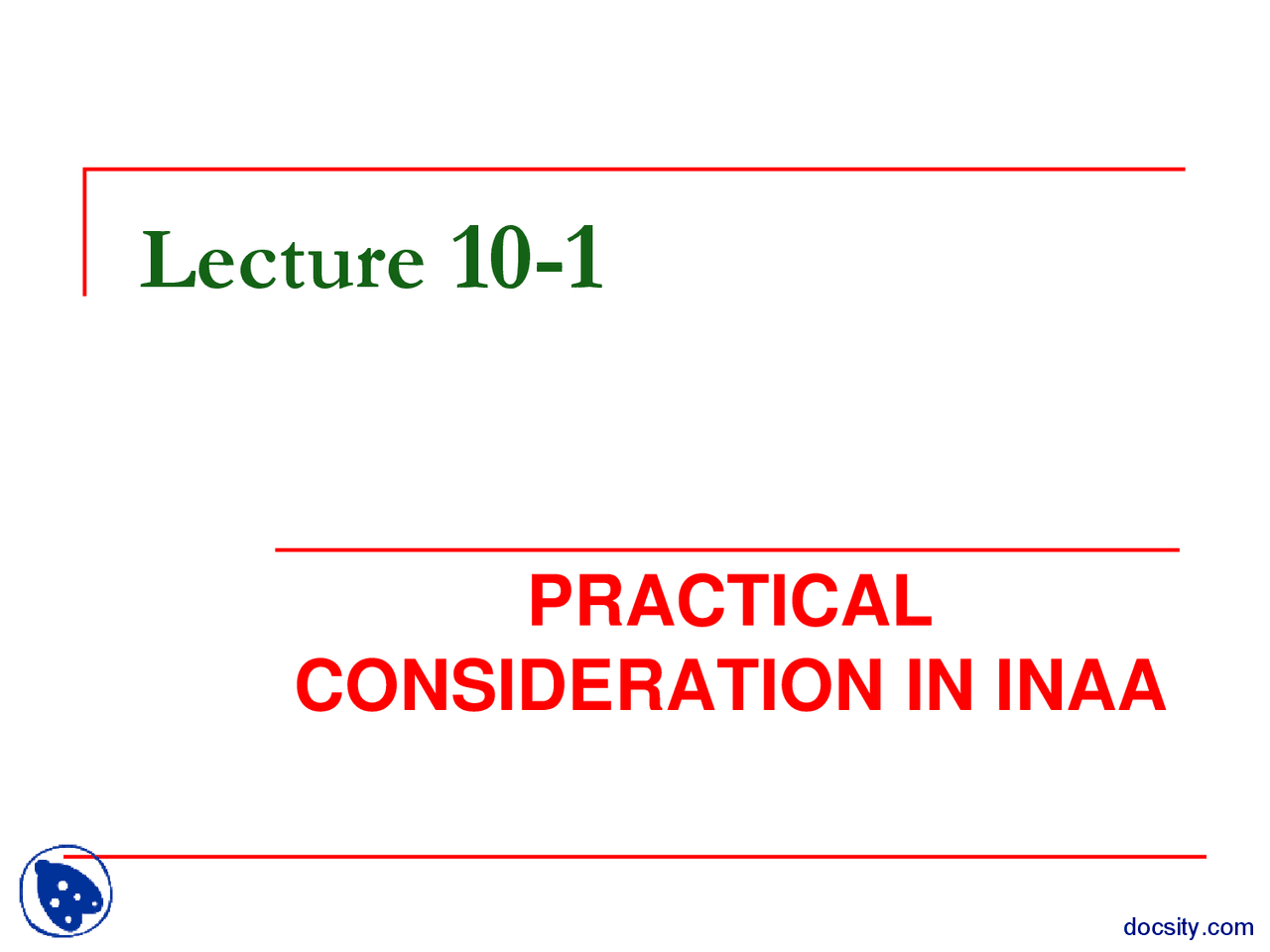 Lecture 10-1

PRACTICAL CONSIDERATION IN INAA

docsity.com